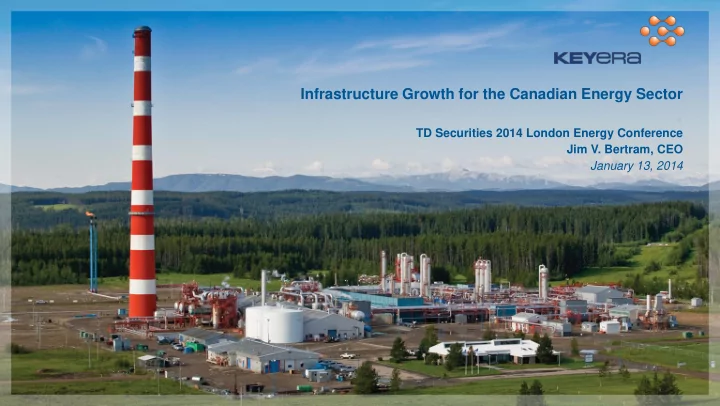 KEYERA

Infrastructure Growth for the Canadian Energy Sector

TD Securities 2014 London Energy Conference
Jim V. Bertram, CEO
January 13, 2014